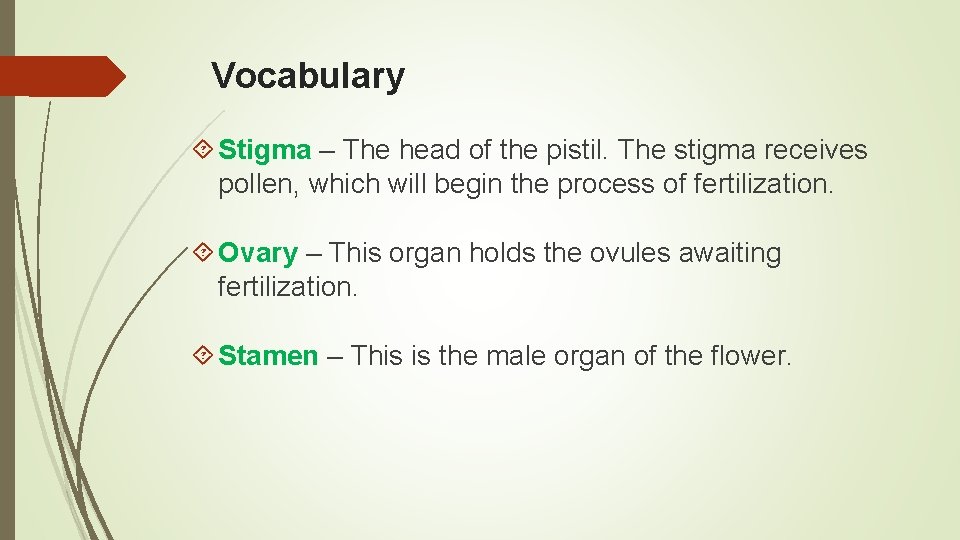 Vocabulary

Stigma – The head of the pistil. The stigma receives pollen, which will begin the process of fertilization.

Ovary – This organ holds the ovules awaiting fertilization.

Stamen – This is the male organ of the flower.